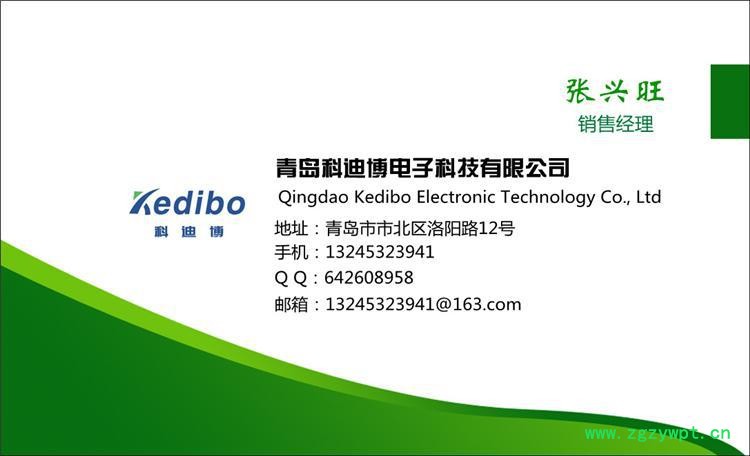 张兴旺
销售经理

Kedibo
科迪博

青岛科迪博电子科技有限公司
Qingdao Kedibo Electronic Technology Co., Ltd

地址：青岛市市北区洛阳路12号
手机：13245323941
Q Q：642608958
邮箱：13245323941@163.com

www.zgzywpt.cn